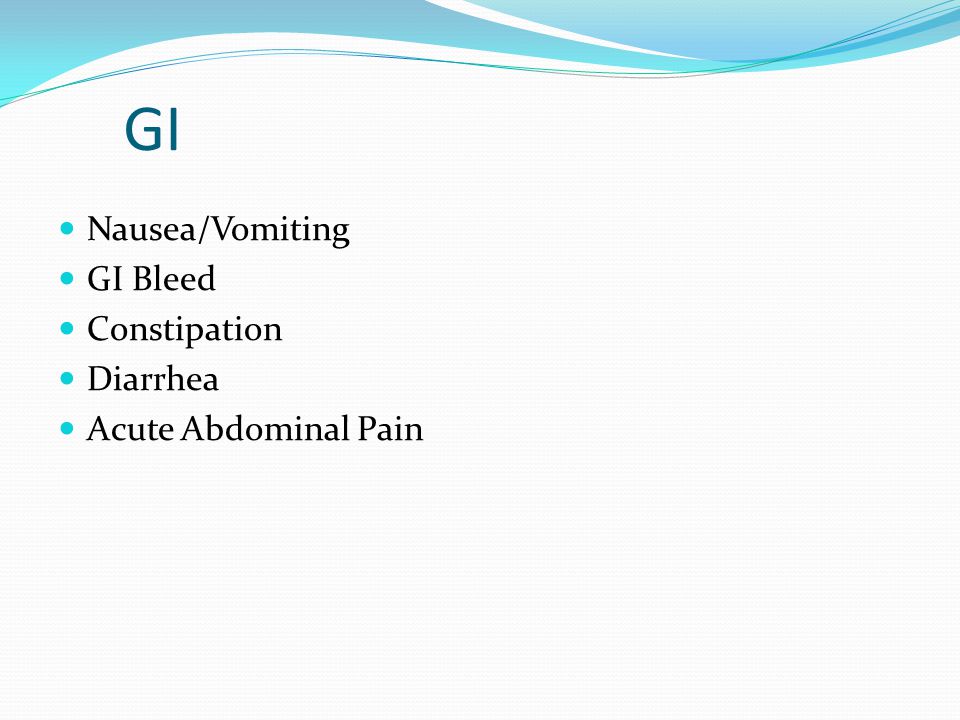 GI

- Nausea/Vomiting
- GI Bleed
- Constipation
- Diarrhea
- Acute Abdominal Pain